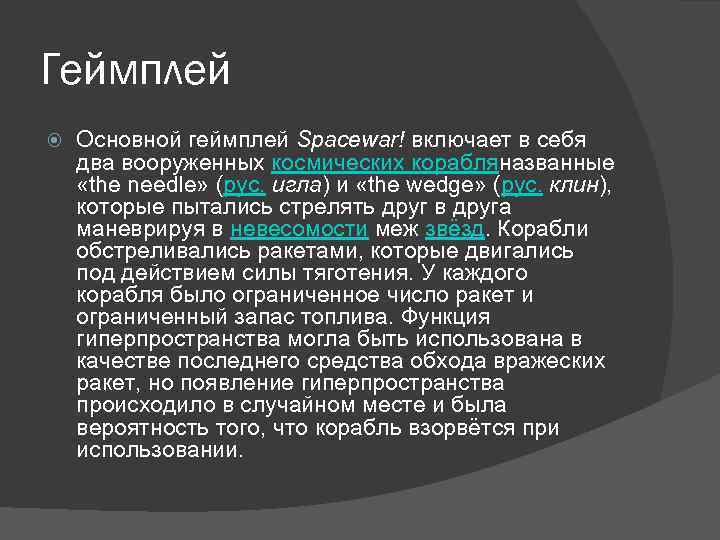 Геймплей

Основной геймплей Spacewar! включает в себя два вооруженных космических корабляназванные «the needle» (рус. игла) и «the wedge» (рус. клин), которые пытались стрелять друг в друга маневрируя в невесомости меж звёзд. Корабли обстреливались ракетами, которые двигались под действием силы тяготения. У каждого корабля было ограниченное число ракет и ограниченный запас топлива. Функция гиперпространства могла быть использована в качестве последнего средства обхода вражеских ракет, но появление гиперпространства происходило в случайном месте и была вероятность того, что корабль взорвётся при использовании.